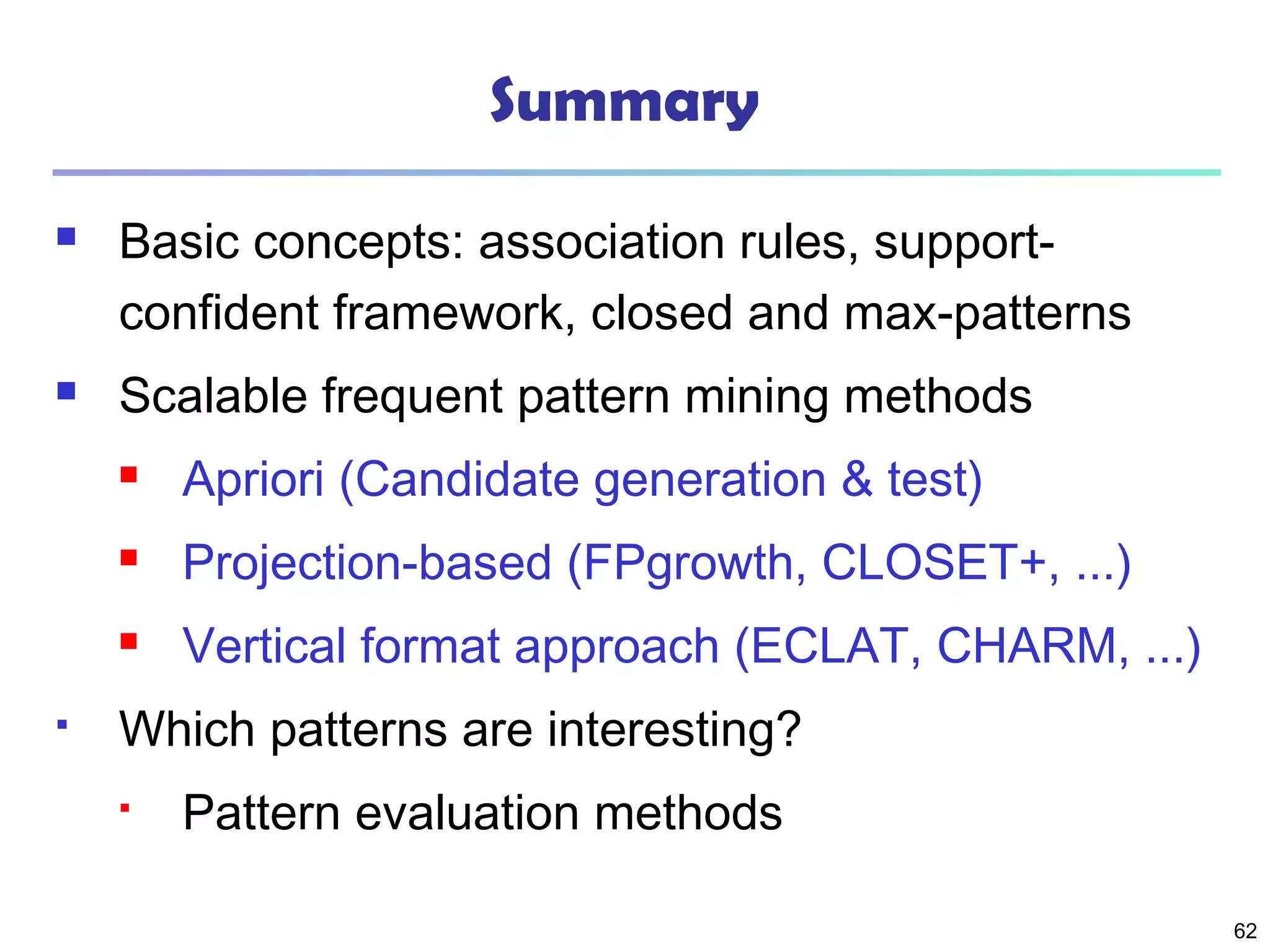 Summary

- Basic concepts: association rules, support-confident framework, closed and max-patterns
- Scalable frequent pattern mining methods
  - Apriori (Candidate generation & test)
  - Projection-based (FPgrowth, CLOSET+, ...)
  - Vertical format approach (ECLAT, CHARM, ...)
- Which patterns are interesting?
  - Pattern evaluation methods

62